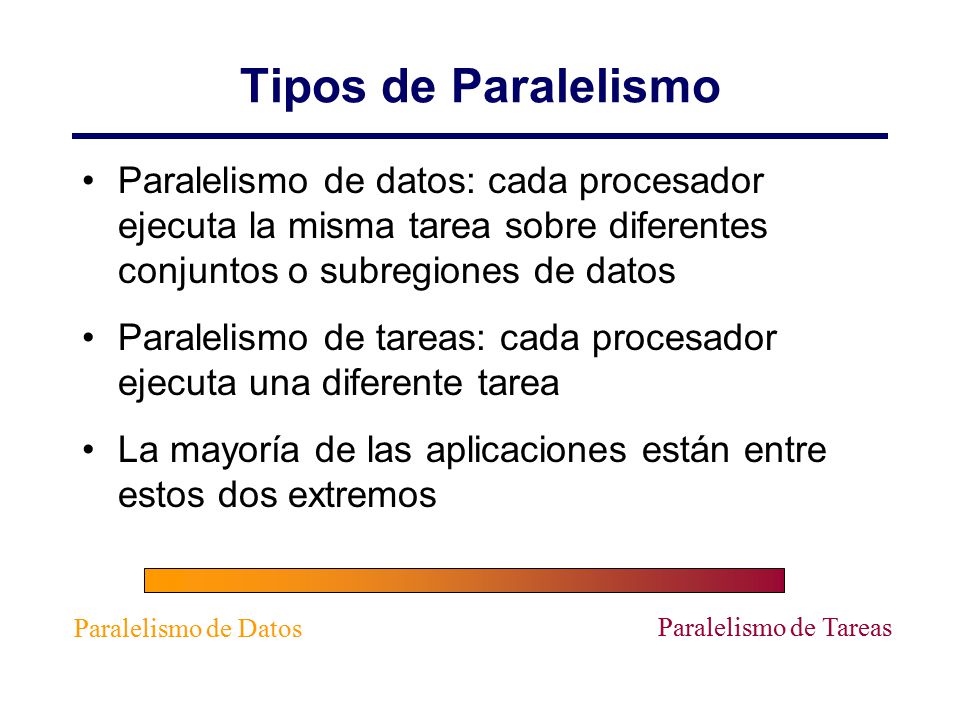 Tipos de Paralelismo

• Paralelismo de datos: cada procesador ejecuta la misma tarea sobre diferentes conjuntos o subregiones de datos

• Paralelismo de tareas: cada procesador ejecuta una diferente tarea

• La mayoría de las aplicaciones están entre estos dos extremos

Paralelismo de Datos

Paralelismo de Tareas